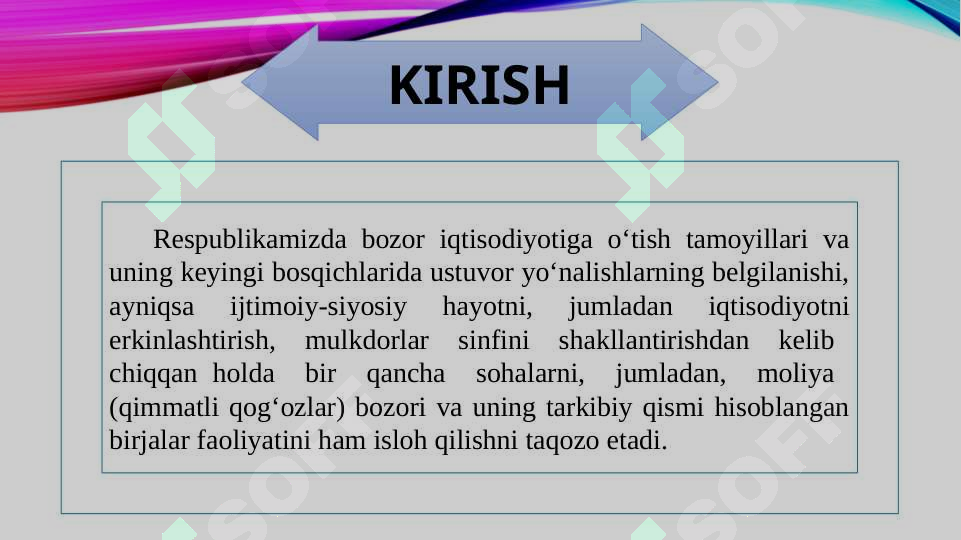 KIRISH

Respublikamizda bozor iqtisodiyotiga o‘tish tamoyillari va uning keyingi bosqichlarida ustuvor yo‘nalishlarning belgilanishi, ayniqsa ijtimoiy-siyosiy hayotni, jumladan iqtisodiyotni erkinlashtirish, mulkdorlar sinfini shakllantirishdan kelib chiqqan holda bir qancha sohalarni, jumladan, moliya (qimmatli qog‘ozlar) bozori va uning tarkibiy qismi hisoblangan birjalar faoliyatini ham isloh qilishni taqozo etadi.